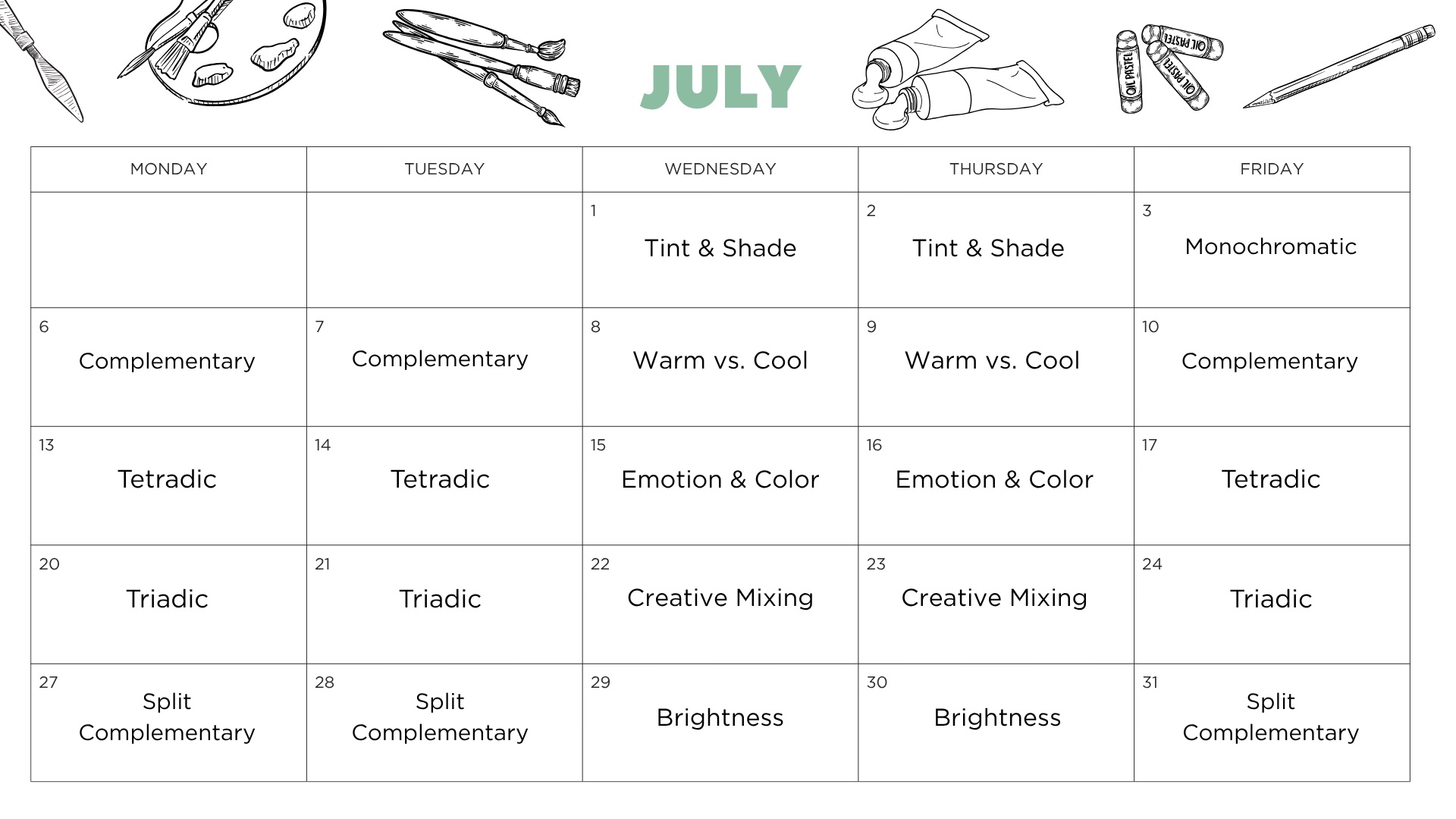 JULY

OIL PASTEL OIL PASTEL OIL PASTEL

| MONDAY | TUESDAY | WEDNESDAY | THURSDAY | FRIDAY |
|---|---|---|---|---|
| | | 1 Tint & Shade | 2 Tint & Shade | 3 Monochromatic |
| 6 Complementary | 7 Complementary | 8 Warm vs. Cool | 9 Warm vs. Cool | 10 Complementary |
| 13 Tetradic | 14 Tetradic | 15 Emotion & Color | 16 Emotion & Color | 17 Tetradic |
| 20 Triadic | 21 Triadic | 22 Creative Mixing | 23 Creative Mixing | 24 Triadic |
| 27 Split Complementary | 28 Split Complementary | 29 Brightness | 30 Brightness | 31 Split Complementary |